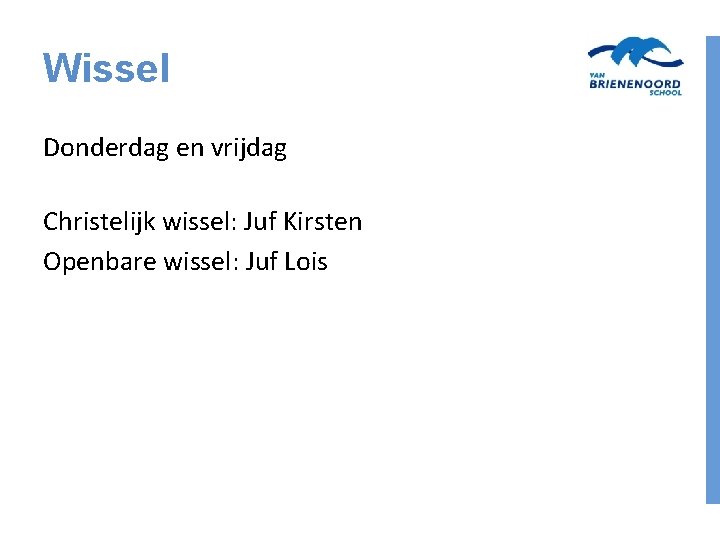 Wissel

VAN BRIENENOORD SCHOOL

Donderdag en vrijdag

Christelijk wissel: Juf Kirsten
Openbare wissel: Juf Lois